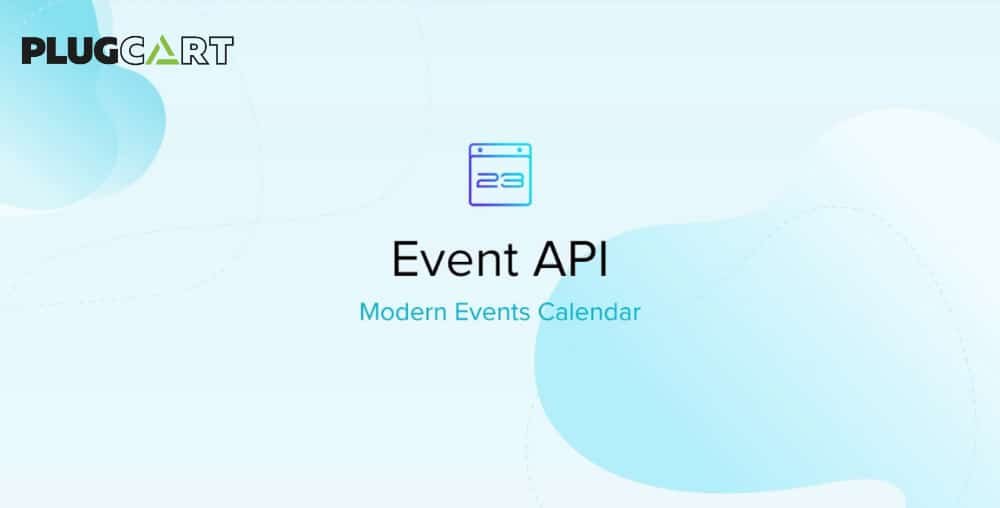 PLUGCART

23

Event API

Modern Events Calendar